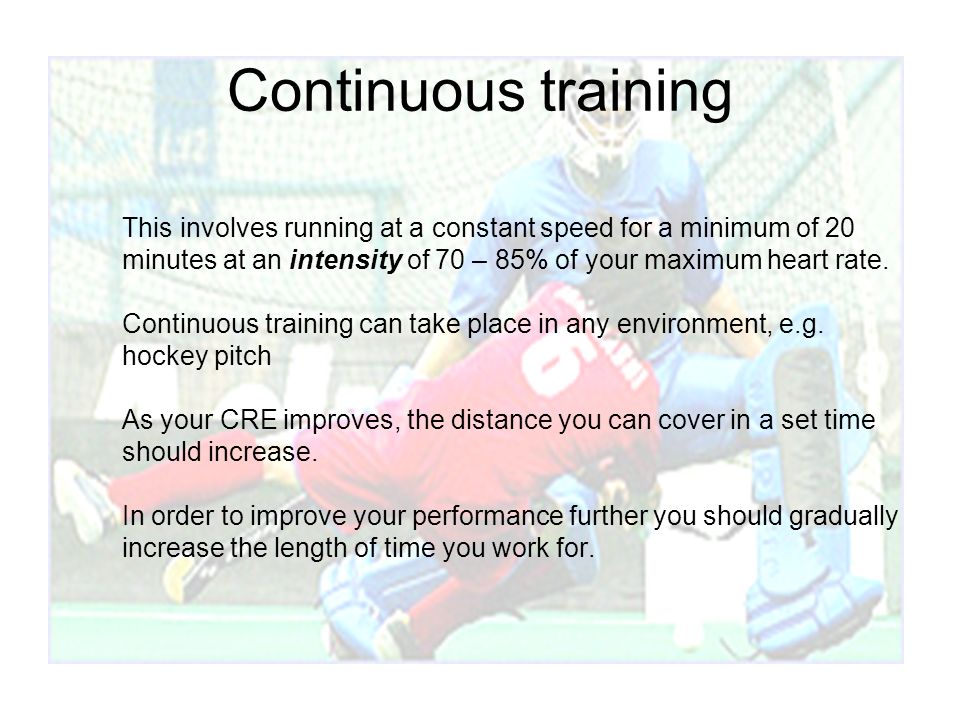 Continuous training

This involves running at a constant speed for a minimum of 20 minutes at an intensity of 70 – 85% of your maximum heart rate.

Continuous training can take place in any environment, e.g. hockey pitch

As your CRE improves, the distance you can cover in a set time should increase.

In order to improve your performance further you should gradually increase the length of time you work for.